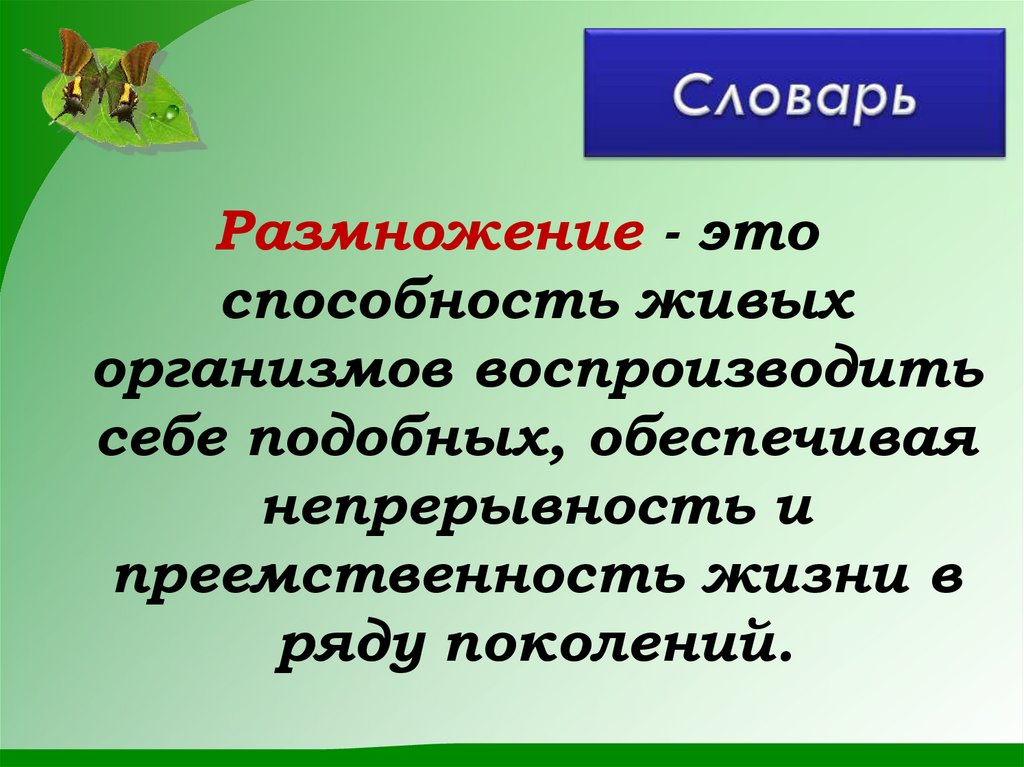 Словарь

Размножение - это способность живых организмов воспроизводить себе подобных, обеспечивая непрерывность и преемственность жизни в ряду поколений.